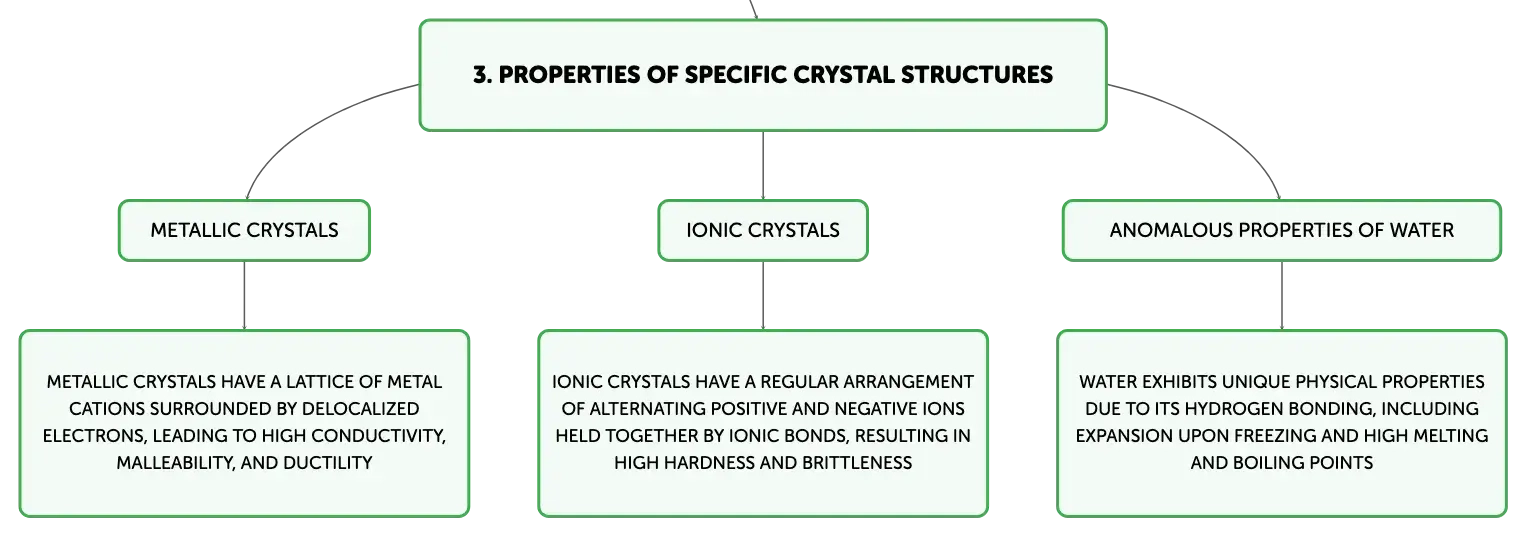 3. PROPERTIES OF SPECIFIC CRYSTAL STRUCTURES

METALLIC CRYSTALS

METALLIC CRYSTALS HAVE A LATTICE OF METAL CATIONS SURROUNDED BY DELOCALIZED ELECTRONS, LEADING TO HIGH CONDUCTIVITY, MALLEABILITY, AND DUCTILITY

IONIC CRYSTALS

IONIC CRYSTALS HAVE A REGULAR ARRANGEMENT OF ALTERNATING POSITIVE AND NEGATIVE IONS HELD TOGETHER BY IONIC BONDS, RESULTING IN HIGH HARDNESS AND BRITTLENESS

ANOMALOUS PROPERTIES OF WATER

WATER EXHIBITS UNIQUE PHYSICAL PROPERTIES DUE TO ITS HYDROGEN BONDING, INCLUDING EXPANSION UPON FREEZING AND HIGH MELTING AND BOILING POINTS